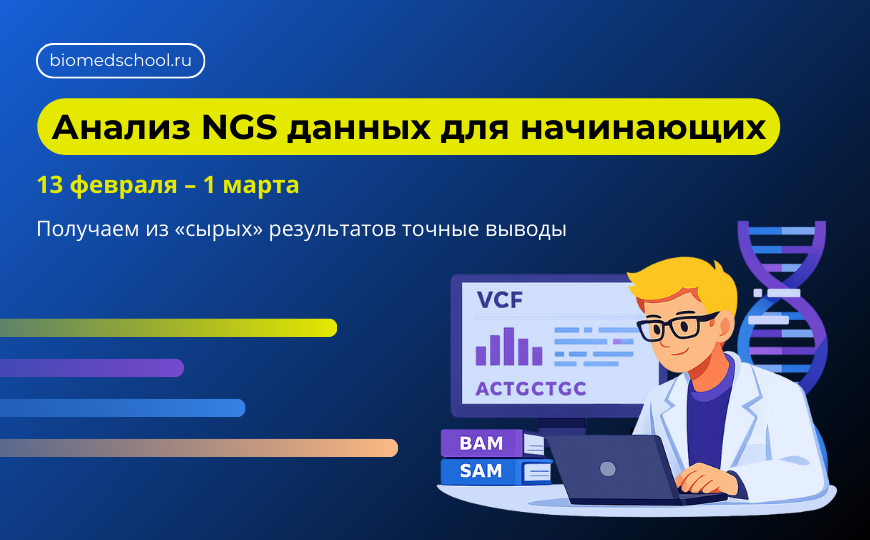 biomedschool.ru

Анализ NGS данных для начинающих

13 февраля – 1 марта

Получаем из «сырых» результатов точные выводы

VCF

ACTGCTGC

BAM

SAM